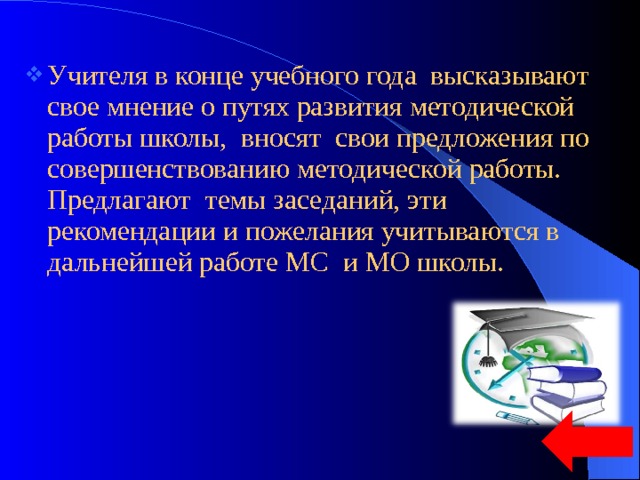 Учителя в конце учебного года высказывают свое мнение о путях развития методической работы школы, вносят свои предложения по совершенствованию методической работы. Предлагают темы заседаний, эти рекомендации и пожелания учитываются в дальнейшей работе МС и МО школы.